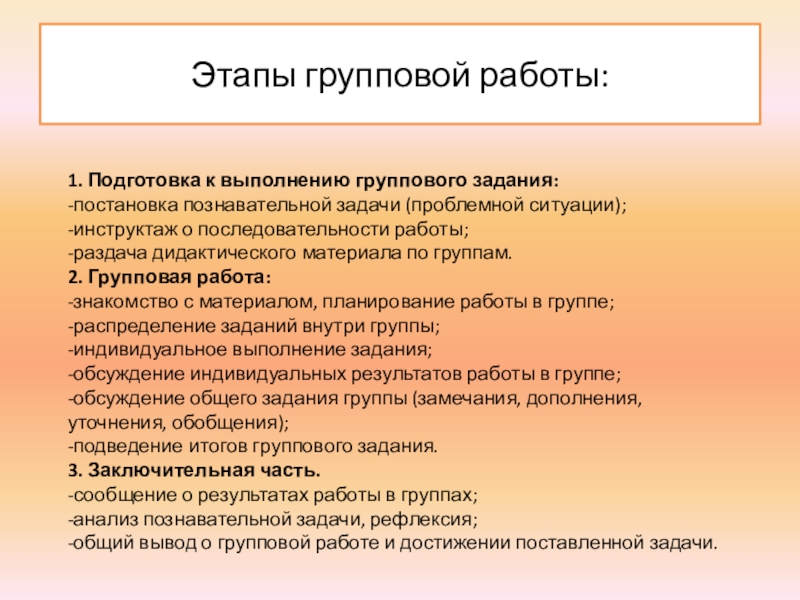 Этапы групповой работы:

1. Подготовка к выполнению группового задания:
-постановка познавательной задачи (проблемной ситуации);
-инструктаж о последовательности работы;
-раздача дидактического материала по группам.
2. Групповая работа:
-знакомство с материалом, планирование работы в группе;
-распределение заданий внутри группы;
-индивидуальное выполнение задания;
-обсуждение индивидуальных результатов работы в группе;
-обсуждение общего задания группы (замечания, дополнения, уточнения, обобщения);
-подведение итогов группового задания.
3. Заключительная часть.
-сообщение о результатах работы в группах;
-анализ познавательной задачи, рефлексия;
-общий вывод о групповой работе и достижении поставленной задачи.